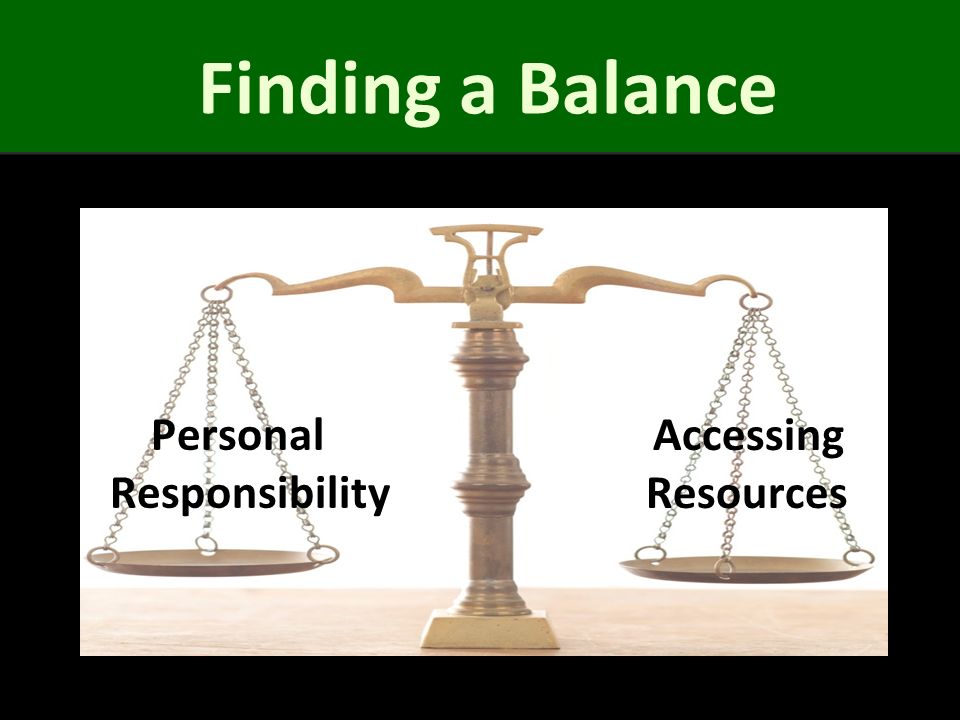 Finding a Balance

Personal Responsibility

Accessing Resources